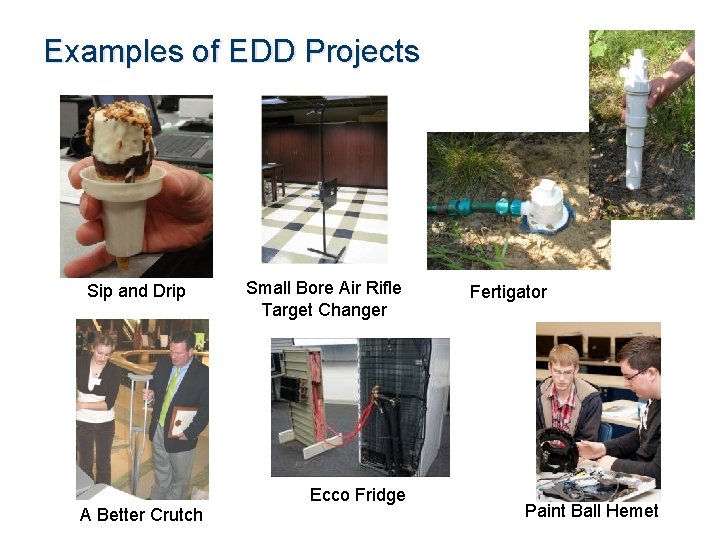 Examples of EDD Projects

Sip and Drip

Small Bore Air Rifle Target Changer

Fertigator

A Better Crutch

Ecco Fridge

Paint Ball Hemet